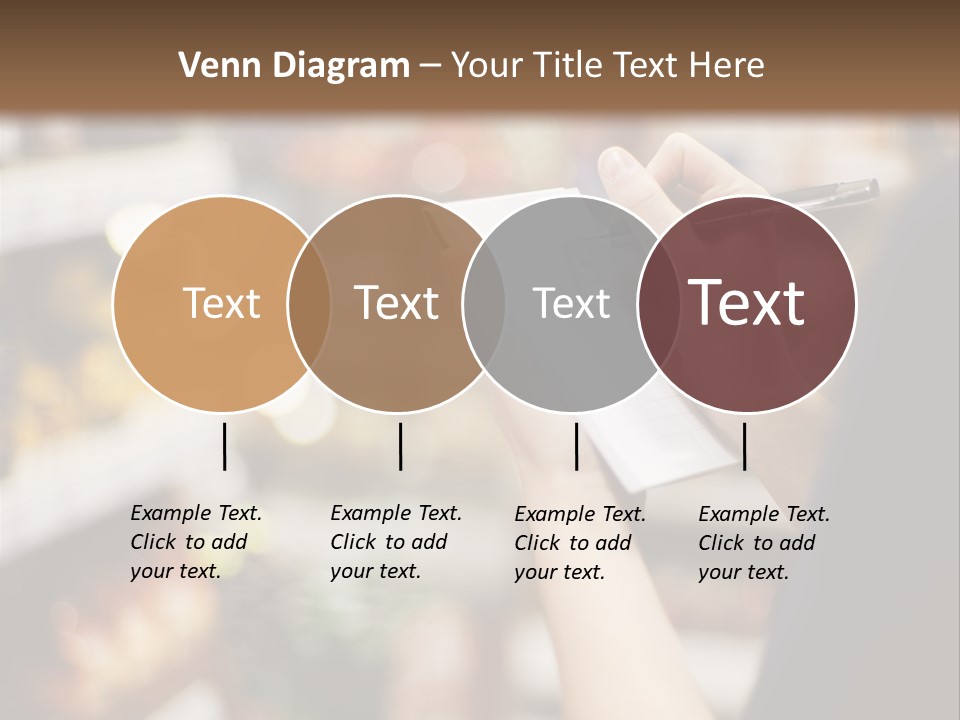 Venn Diagram – Your Title Text Here

Text

Text

Text

Text

Example Text. Click to add your text.

Example Text. Click to add your text.

Example Text. Click to add your text.

Example Text. Click to add your text.